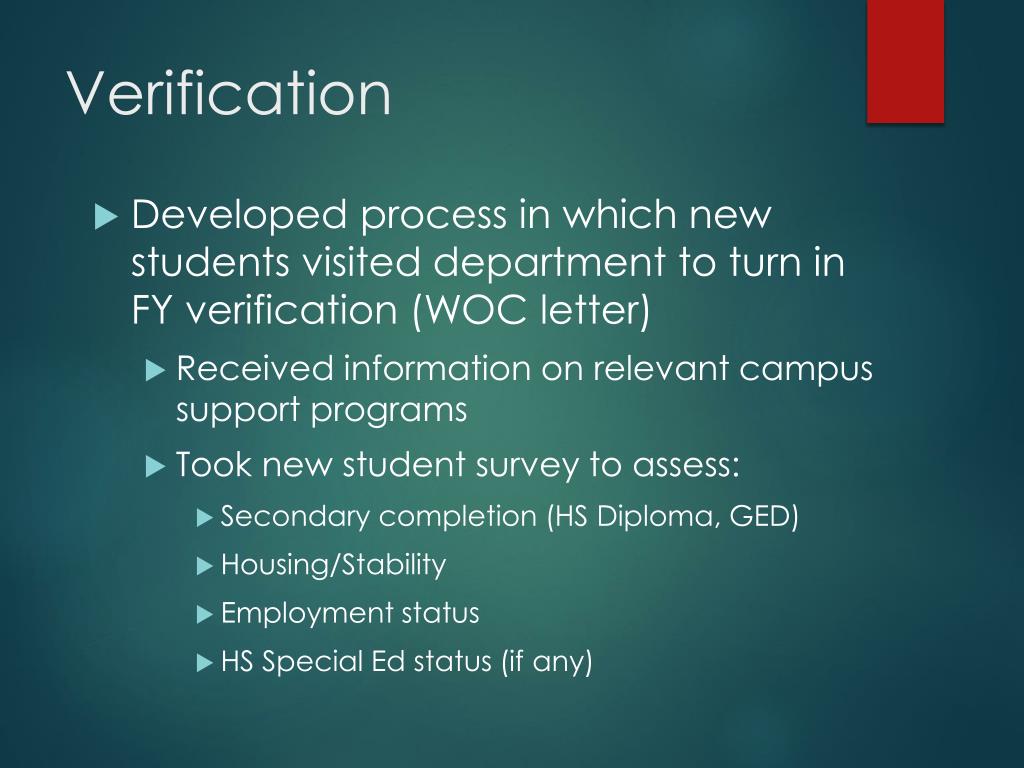 Verification

Developed process in which new students visited department to turn in FY verification (WOC letter)

Received information on relevant campus support programs

Took new student survey to assess:

Secondary completion (HS Diploma, GED)

Housing/Stability

Employment status

HS Special Ed status (if any)